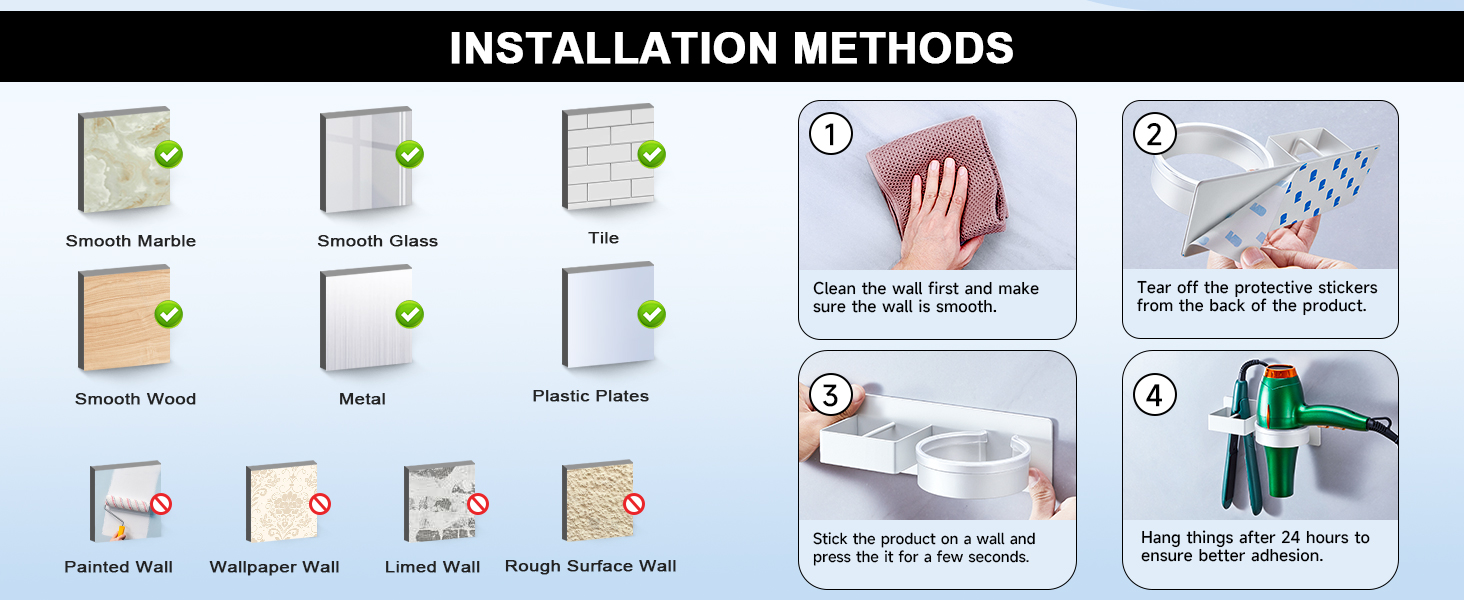 INSTALLATION METHODS

Smooth Marble

Smooth Glass

Tile

Smooth Wood

Metal

Plastic Plates

Painted Wall

Wallpaper Wall

Limed Wall

Rough Surface Wall

1

Clean the wall first and make sure the wall is smooth.

2

Tear off the protective stickers from the back of the product.

3

Stick the product on a wall and press the it for a few seconds.

4

Hang things after 24 hours to ensure better adhesion.